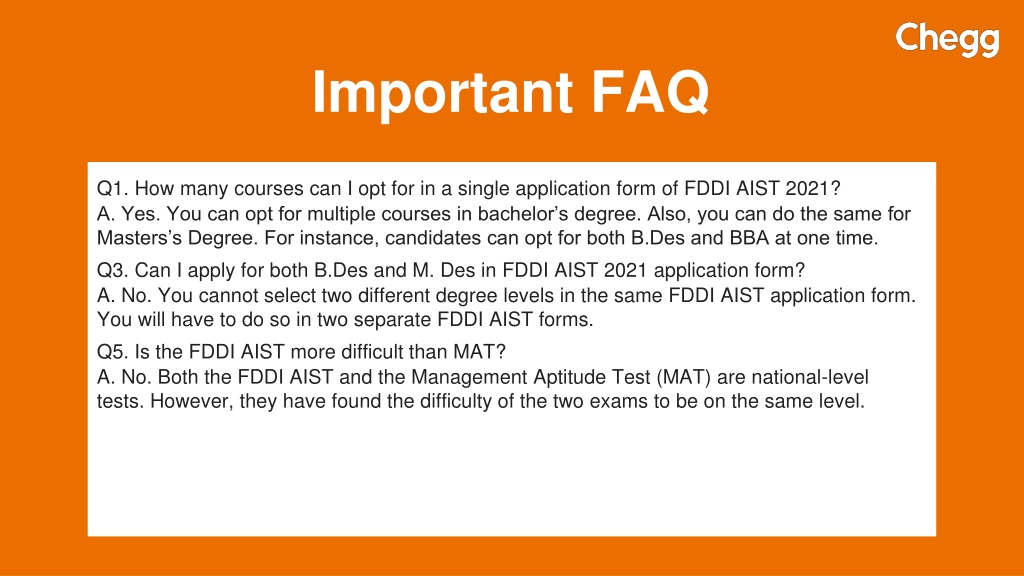 Chegg

Important FAQ

Q1. How many courses can I opt for in a single application form of FDDI AIST 2021?
A. Yes. You can opt for multiple courses in bachelor's degree. Also, you can do the same for Masters's Degree. For instance, candidates can opt for both B.Des and BBA at one time.

Q3. Can I apply for both B.Des and M. Des in FDDI AIST 2021 application form?
A. No. You cannot select two different degree levels in the same FDDI AIST application form. You will have to do so in two separate FDDI AIST forms.

Q5. Is the FDDI AIST more difficult than MAT?
A. No. Both the FDDI AIST and the Management Aptitude Test (MAT) are national-level tests. However, they have found the difficulty of the two exams to be on the same level.